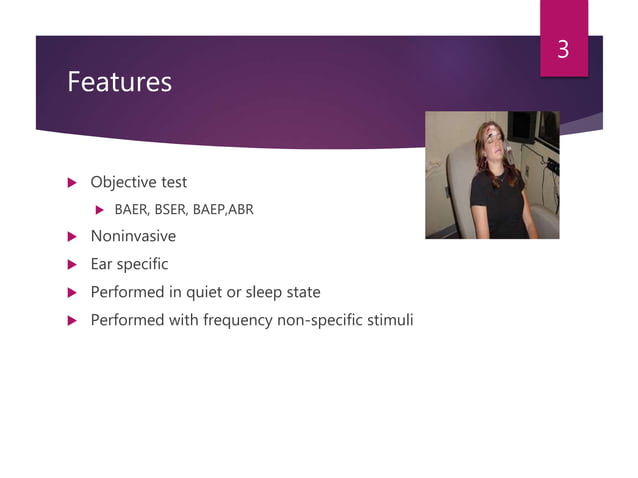 3

Features

Objective test

BAER, BSER, BAEP,ABR

Noninvasive

Ear specific

Performed in quiet or sleep state

Performed with frequency non-specific stimuli